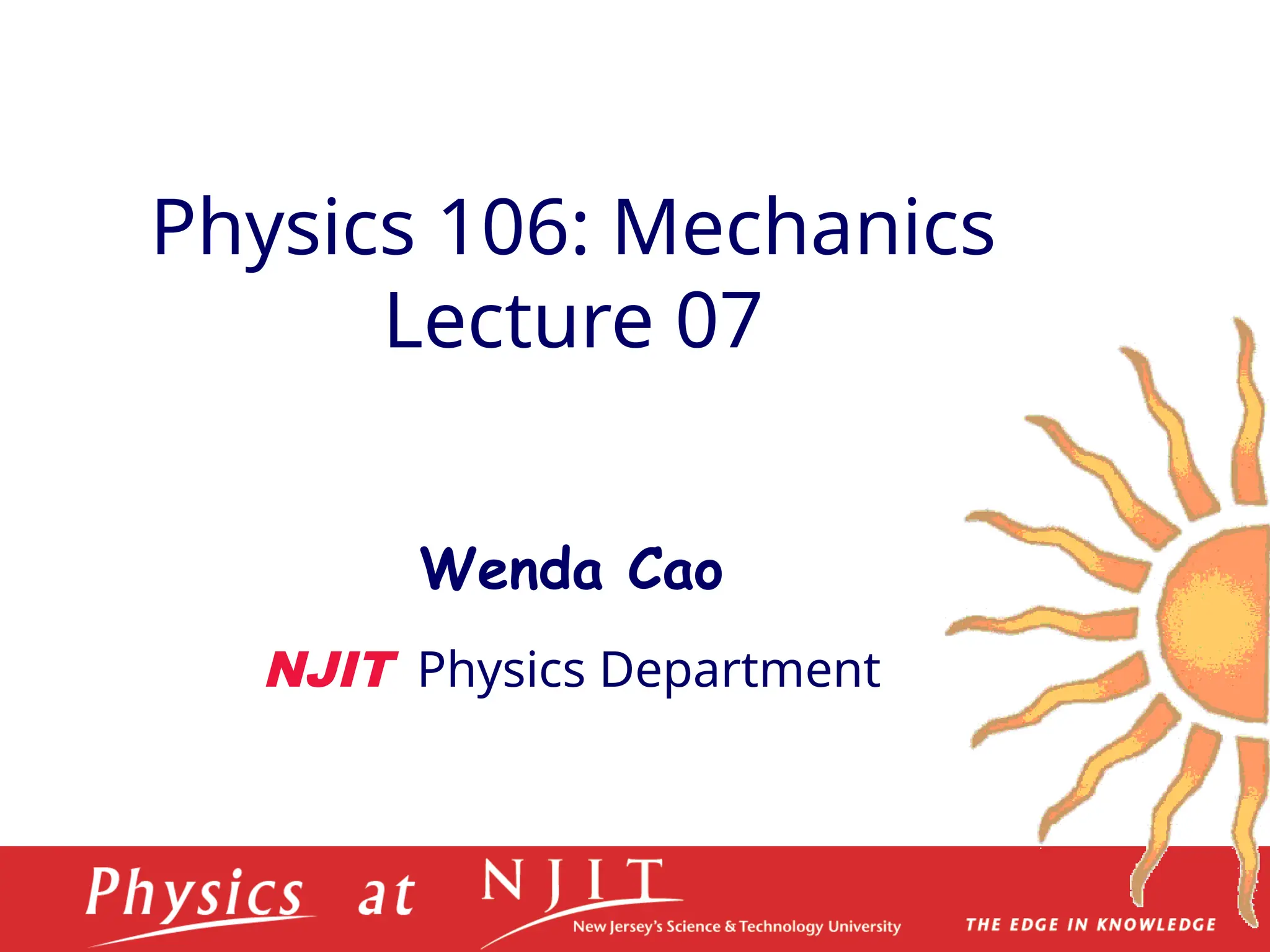 Physics 106: Mechanics
Lecture 07

Wenda Cao

NJIT Physics Department

Physics at NJIT
New Jersey's Science & Technology University

THE EDGE IN KNOWLEDGE